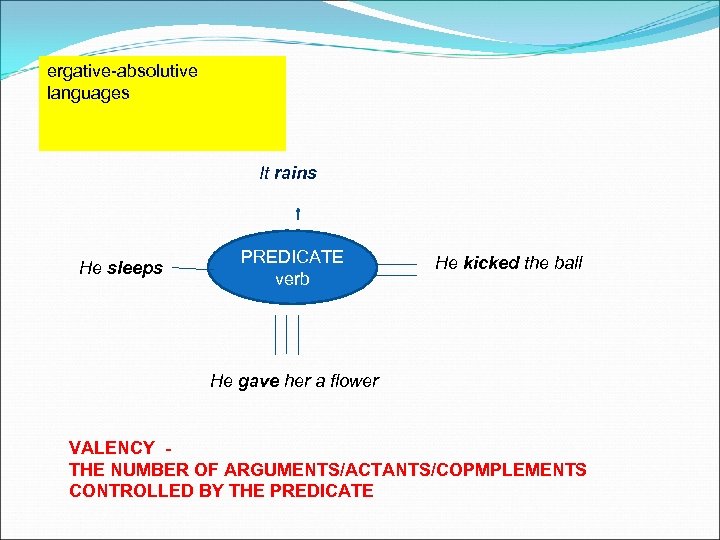 ergative-absolutive languages

It rains

He sleeps

PREDICATE
verb

He kicked the ball

He gave her a flower

VALENCY -
THE NUMBER OF ARGUMENTS/ACTANTS/COPMPLEMENTS CONTROLLED BY THE PREDICATE